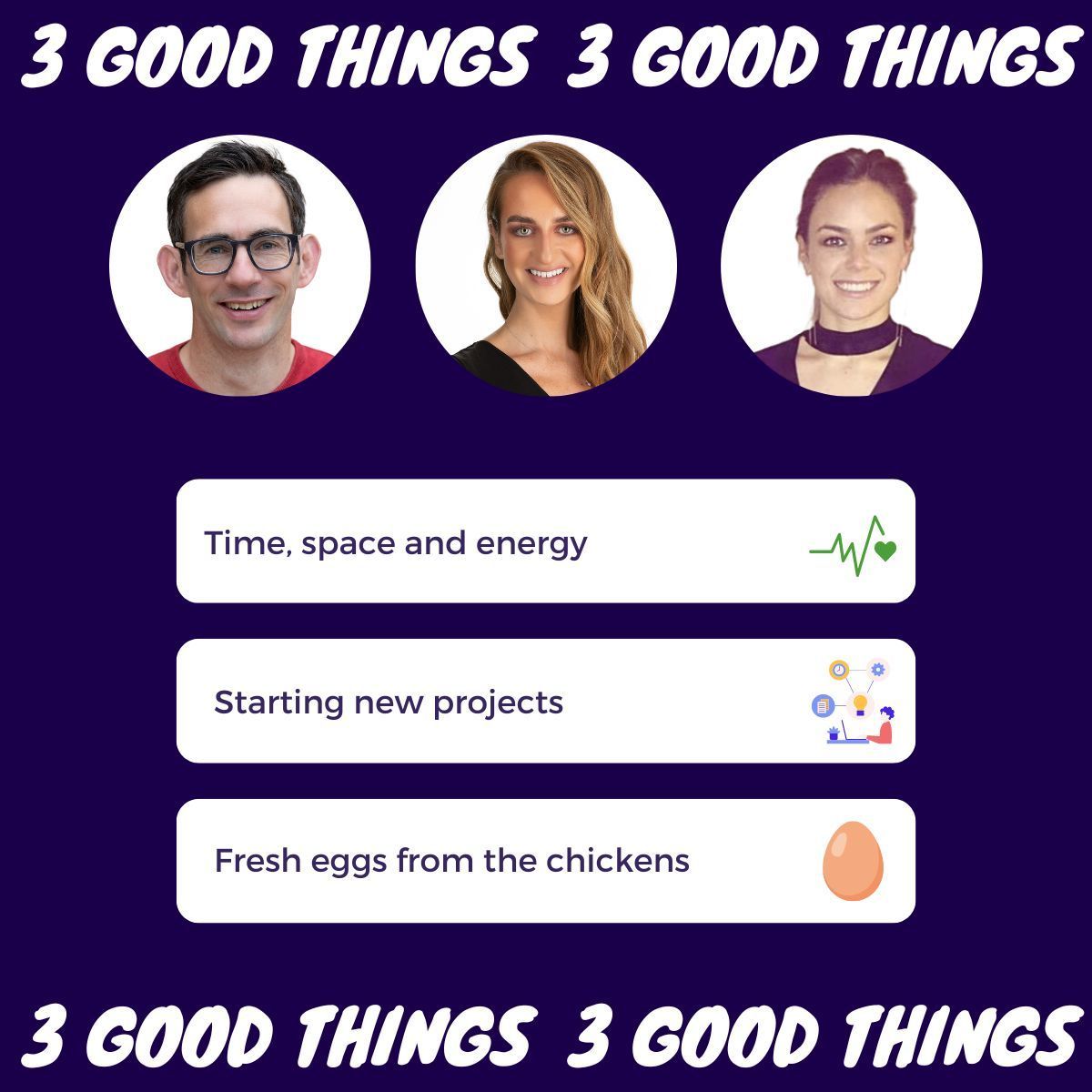 3 GOOD THINGS 3 GOOD THINGS

Time, space and energy

Starting new projects

Fresh eggs from the chickens

3 GOOD THINGS 3 GOOD THINGS